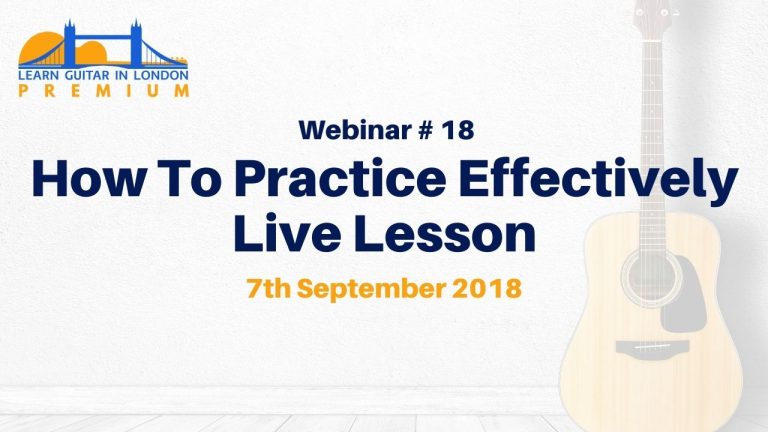 LEARN GUITAR IN LONDON
PREMIUM

Webinar # 18

How To Practice Effectively Live Lesson

7th September 2018